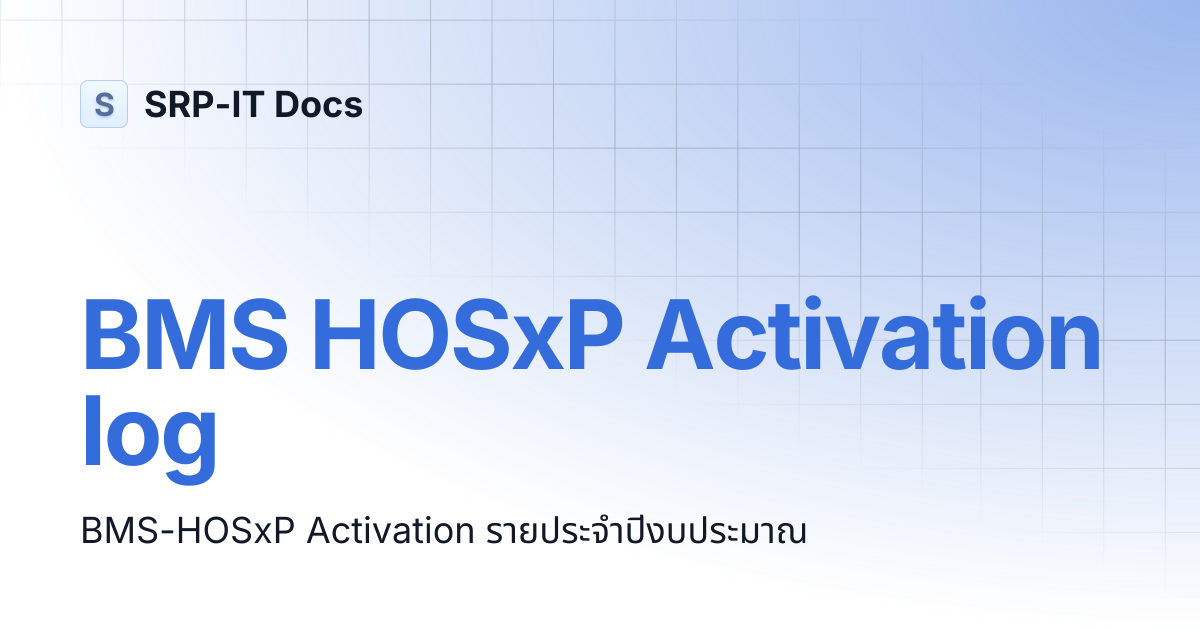 S SRP-IT Docs

BMS HOSxP Activation log

BMS-HOSxP Activation รายประจำปีงบประมาณ